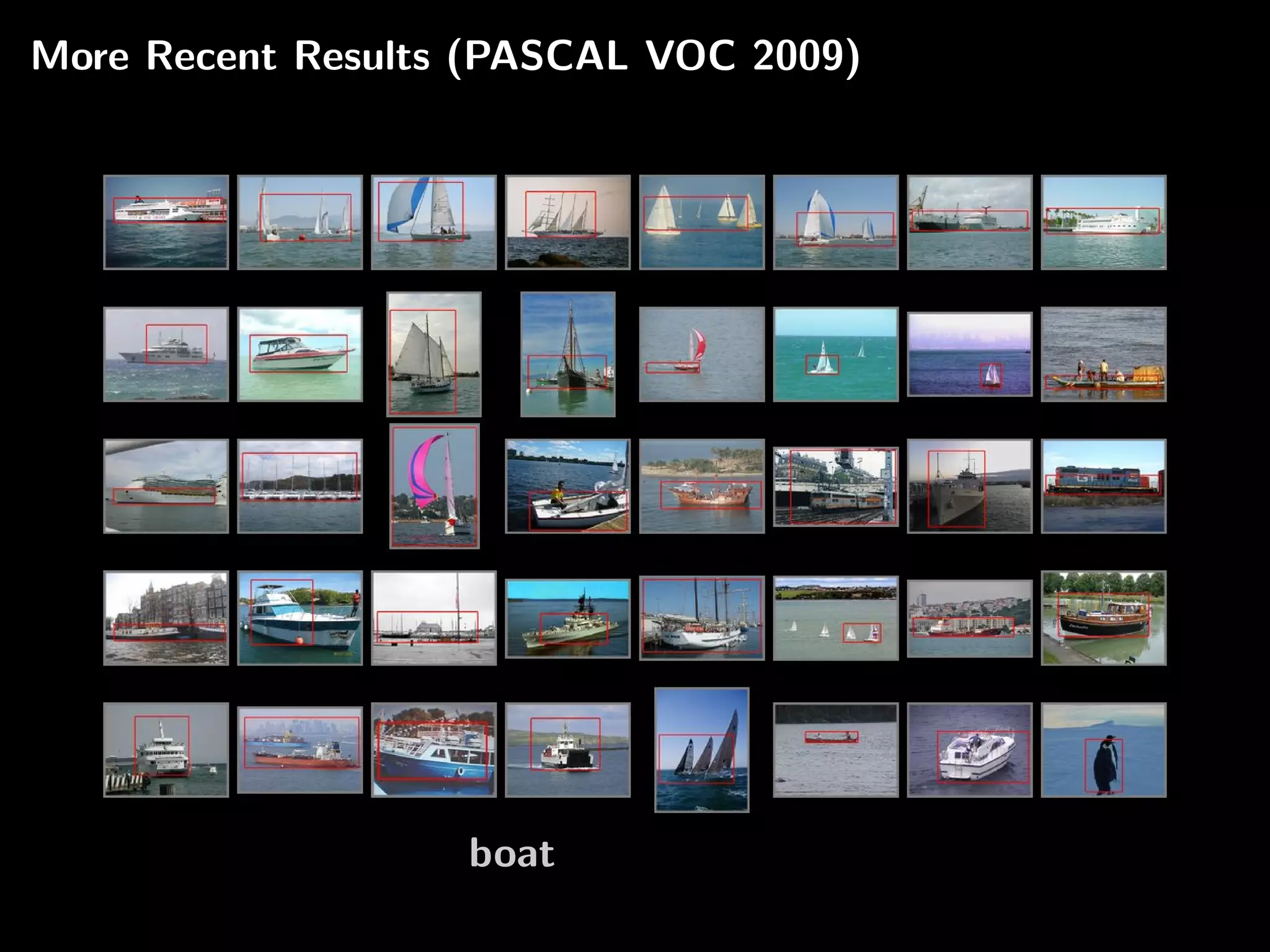 More Recent Results (PASCAL VOC 2009)

boat